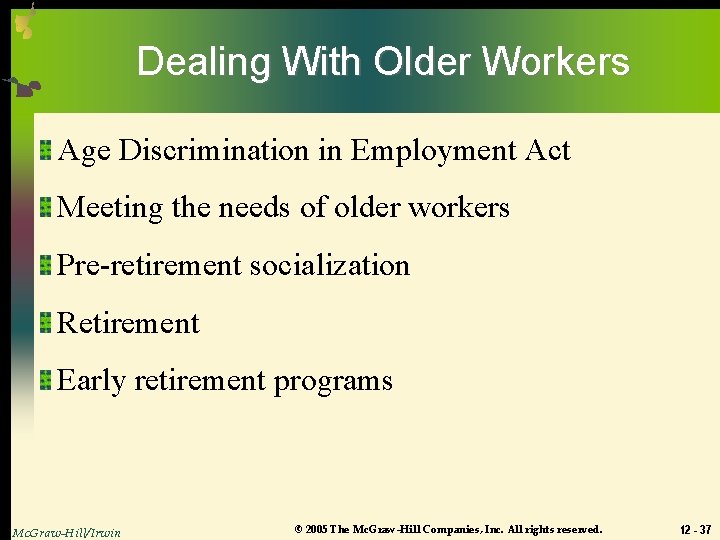 Dealing With Older Workers

Age Discrimination in Employment Act

Meeting the needs of older workers

Pre-retirement socialization

Retirement

Early retirement programs

McGraw-Hill/Irwin

© 2005 The McGraw-Hill Companies, Inc. All rights reserved.

12 - 37